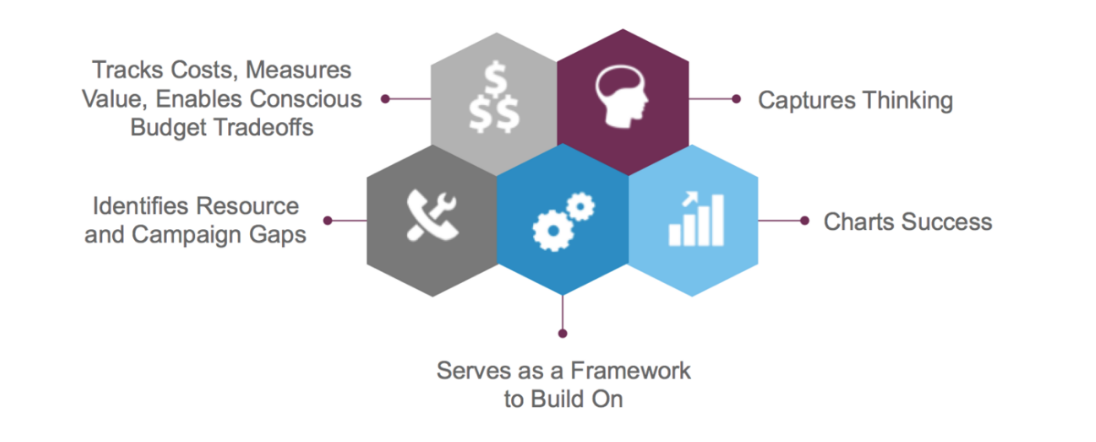 Tracks Costs, Measures Value, Enables Conscious Budget Tradeoffs

$$$

Captures Thinking

Identifies Resource and Campaign Gaps

Charts Success

Serves as a Framework to Build On